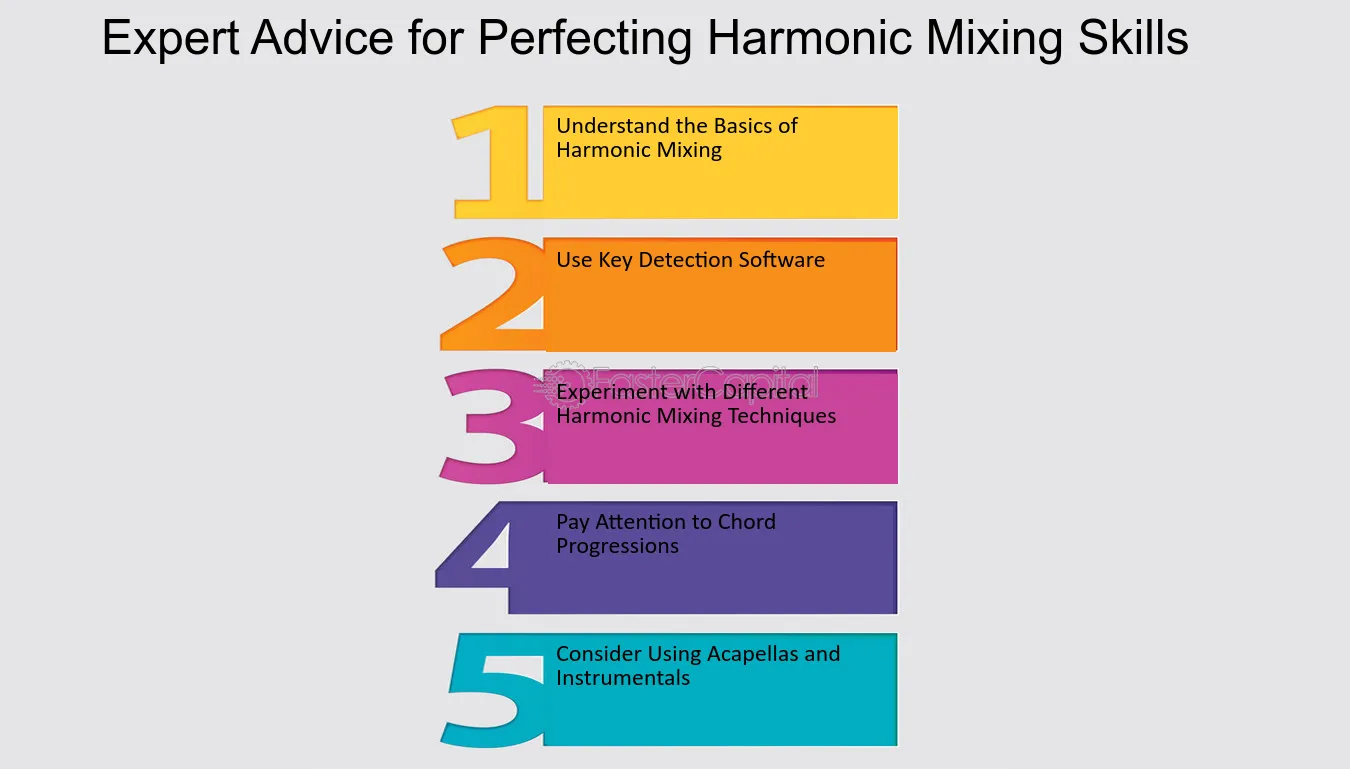 Expert Advice for Perfecting Harmonic Mixing Skills

1
Understand the Basics of Harmonic Mixing

2
Use Key Detection Software

3
Experiment with Different Harmonic Mixing Techniques

4
Pay Attention to Chord Progressions

5
Consider Using Acapellas and Instrumentals

FasterCapital